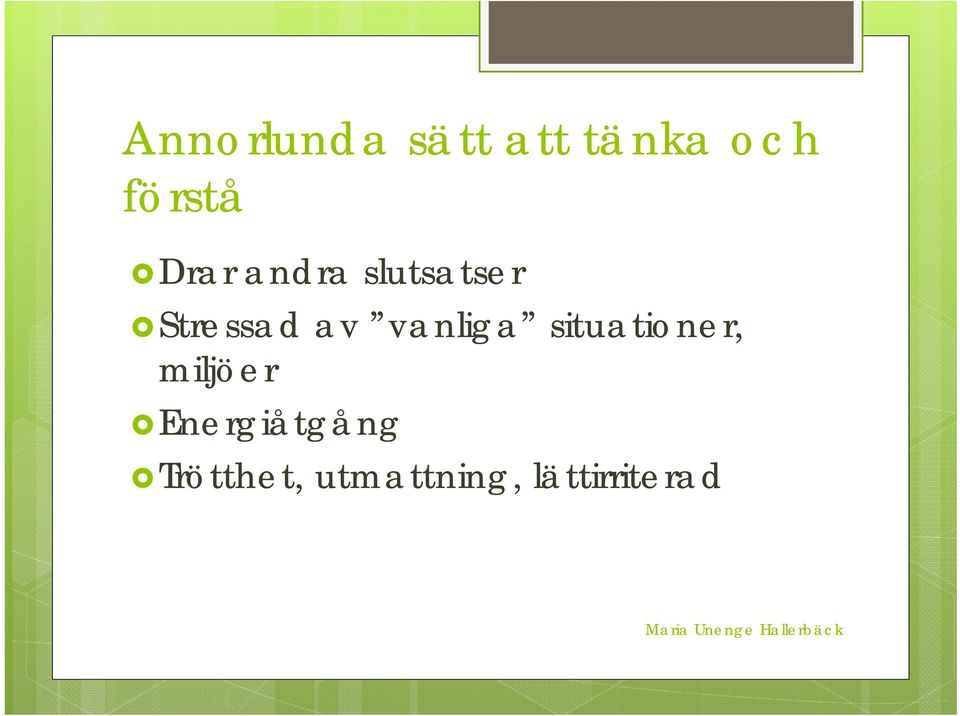 Annorlunda sätt att tänka och förstå

Drar andra slutsatser

Stressad av ”vanliga” situationer, miljöer

Energiåtgång

Trötthet, utmattning, lättirriterad

Maria Unenge Hallerbäck